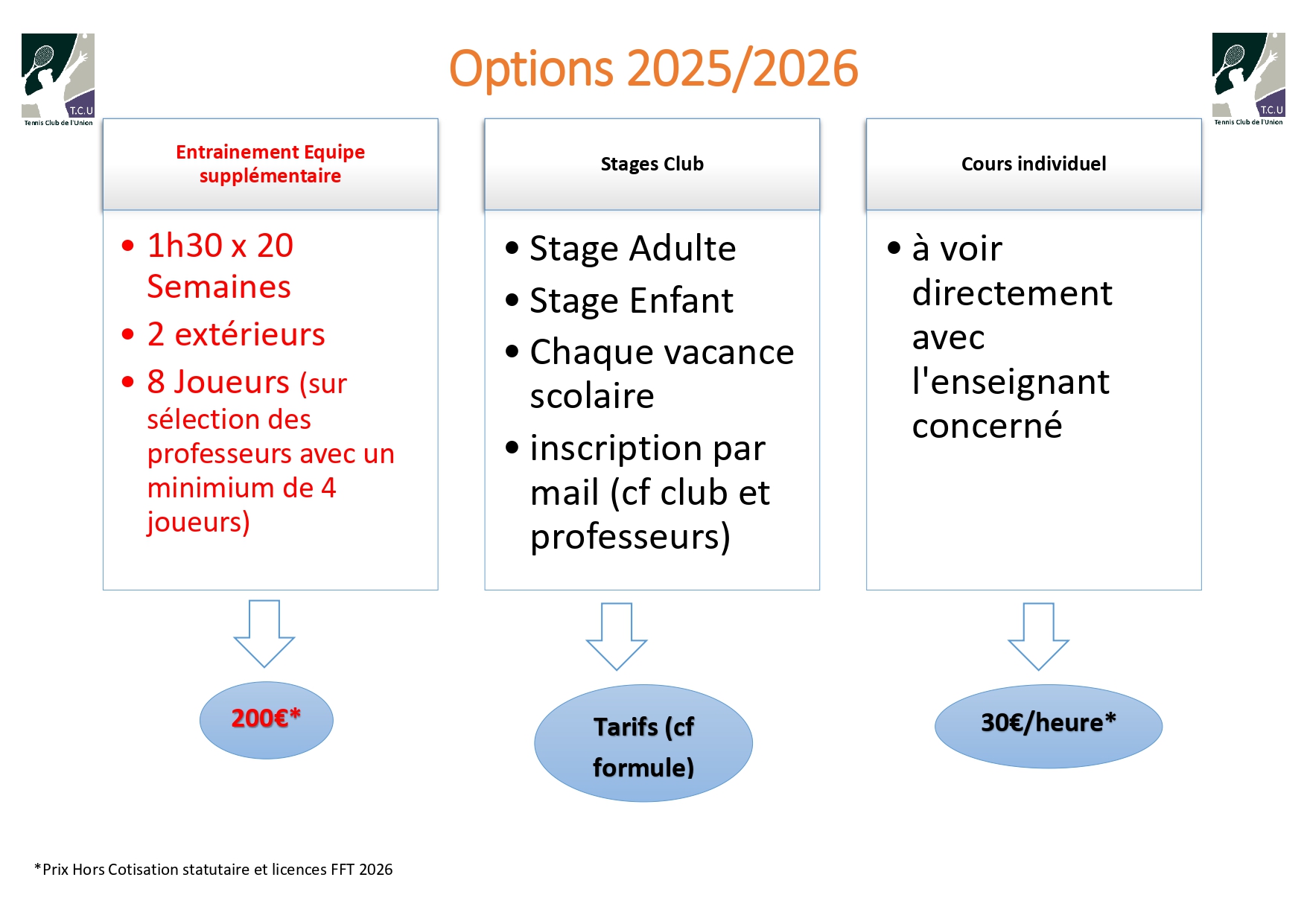 T.C.U
Tennis Club de l'Union

Options 2025/2026

T.C.U
Tennis Club de l'Union

Entrainement Equipe supplémentaire

• 1h30 x 20 Semaines
• 2 extérieurs
• 8 Joueurs (sur sélection des professeurs avec un minimium de 4 joueurs)

200€*

Stages Club

• Stage Adulte
• Stage Enfant
• Chaque vacance scolaire
• inscription par mail (cf club et professeurs)

Tarifs (cf formule)

Cours individuel

• à voir directement avec l'enseignant concerné

30€/heure*

*Prix Hors Cotisation statutaire et licences FFT 2026